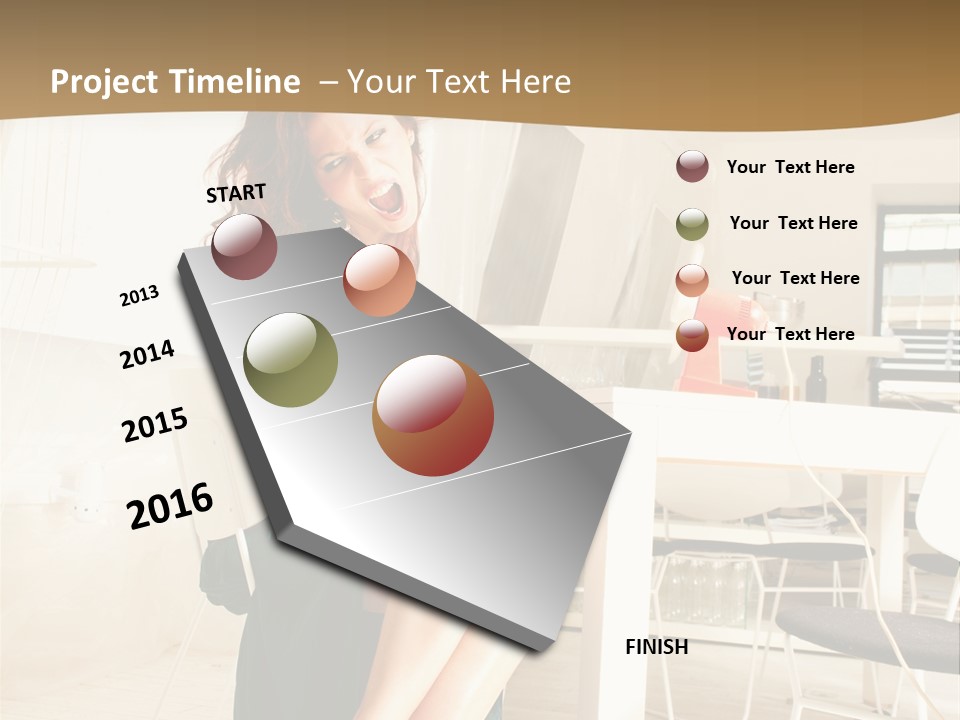 Project Timeline – Your Text Here

START

2013

2014

2015

2016

FINISH

Your Text Here

Your Text Here

Your Text Here

Your Text Here